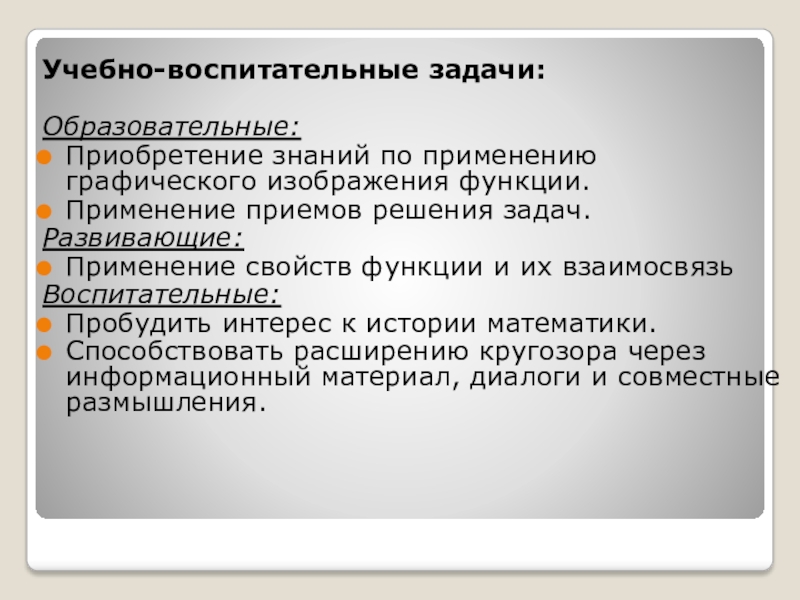 Учебно-воспитательные задачи:

Образовательные:

- Приобретение знаний по применению графического изображения функции.
- Применение приемов решения задач.

Развивающие:

- Применение свойств функции и их взаимосвязь

Воспитательные:

- Пробудить интерес к истории математики.
- Способствовать расширению кругозора через информационный материал, диалоги и совместные размышления.